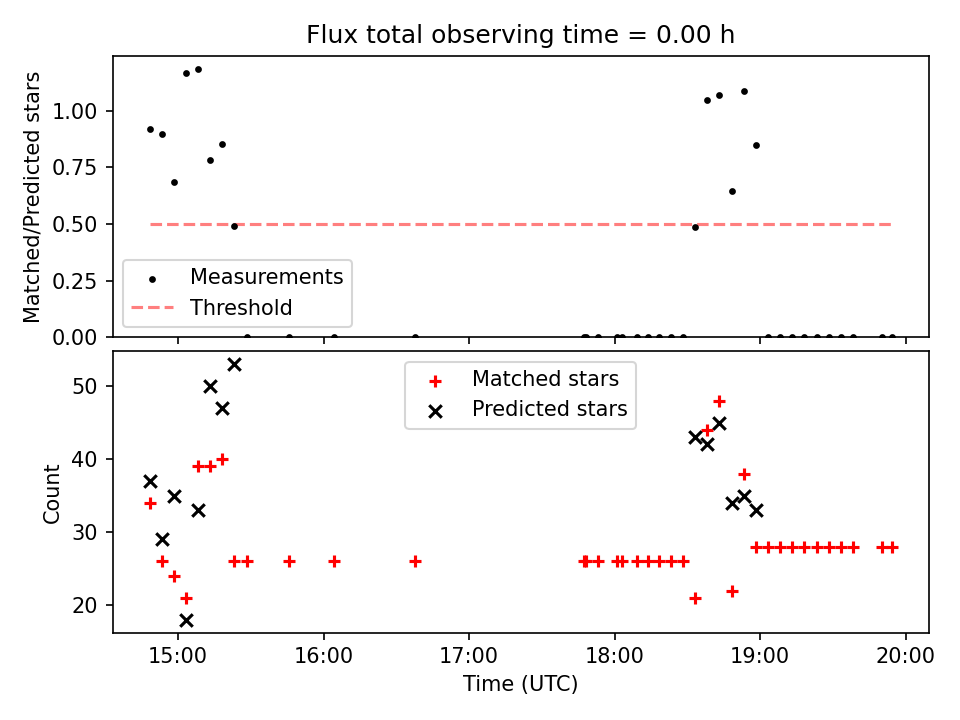 Flux total observing time = 0.00 h

Matched/Predicted stars

1.00
0.75
0.50
0.25
0.00

Measurements
Threshold

Matched stars
Predicted stars

Count

50
40
30
20

15:00
16:00
17:00
18:00
19:00
20:00

Time (UTC)